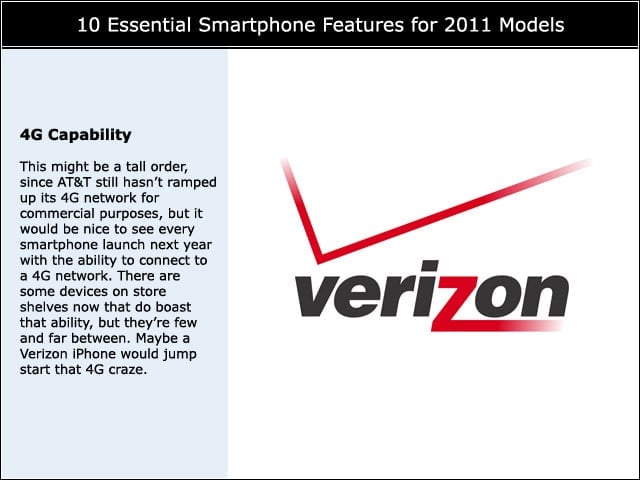 10 Essential Smartphone Features for 2011 Models

4G Capability

This might be a tall order, since AT&T still hasn't ramped up its 4G network for commercial purposes, but it would be nice to see every smartphone launch next year with the ability to connect to a 4G network. There are some devices on store shelves now that do boast that ability, but they're few and far between. Maybe a Verizon iPhone would jump start that 4G craze.

verizon